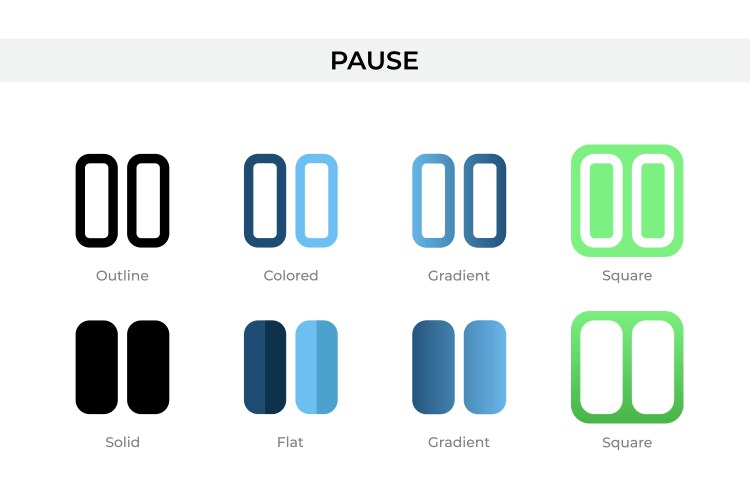 PAUSE

Outline Colored Gradient Square

Solid Flat Gradient Square